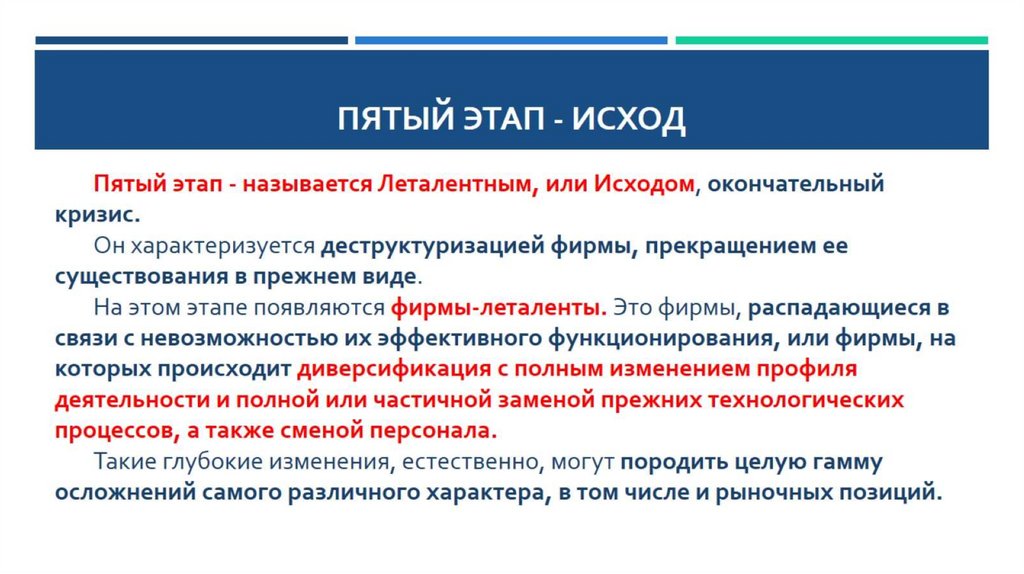 ПЯТЫЙ ЭТАП - ИСХОД

Пятый этап - называется Леталентным, или Исходом, окончательный кризис.

Он характеризуется деструктуризацией фирмы, прекращением ее существования в прежнем виде.

На этом этапе появляются фирмы-леталенты. Это фирмы, распадающиеся в связи с невозможностью их эффективного функционирования, или фирмы, на которых происходит диверсификация с полным изменением профиля деятельности и полной или частичной заменой прежних технологических процессов, а также сменой персонала.

Такие глубокие изменения, естественно, могут породить целую гамму осложнений самого различного характера, в том числе и рыночных позиций.